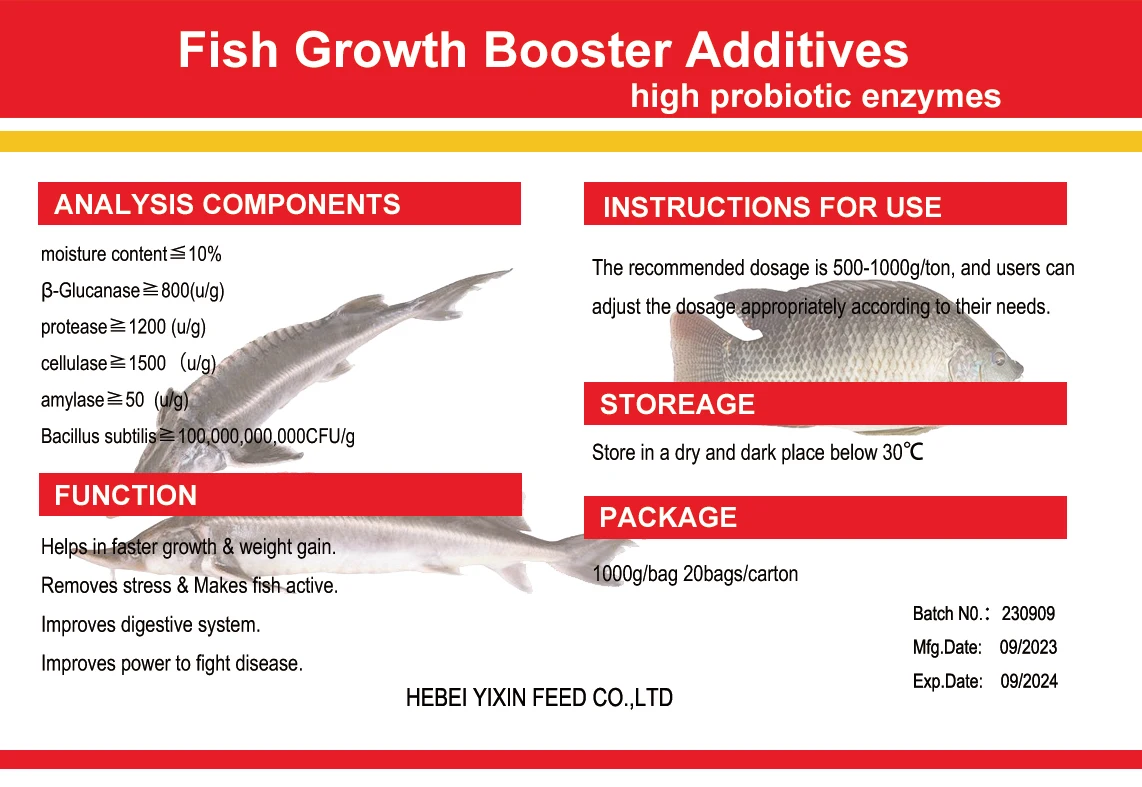 Fish Growth Booster Additives
high probiotic enzymes

ANALYSIS COMPONENTS

moisture content≦10%
β-Glucanase≧800(u/g)
protease≧1200 (u/g)
cellulase≧1500 (u/g)
amylase≧50 (u/g)
Bacillus subtilis≧100,000,000,000CFU/g

FUNCTION

Helps in faster growth & weight gain.
Removes stress & Makes fish active.
Improves digestive system.
Improves power to fight disease.

INSTRUCTIONS FOR USE

The recommended dosage is 500-1000g/ton, and users can adjust the dosage appropriately according to their needs.

STOREAGE

Store in a dry and dark place below 30℃

PACKAGE

1000g/bag 20bags/carton

Batch N0.: 230909
Mfg.Date: 09/2023
Exp.Date: 09/2024

HEBEI YIXIN FEED CO.,LTD